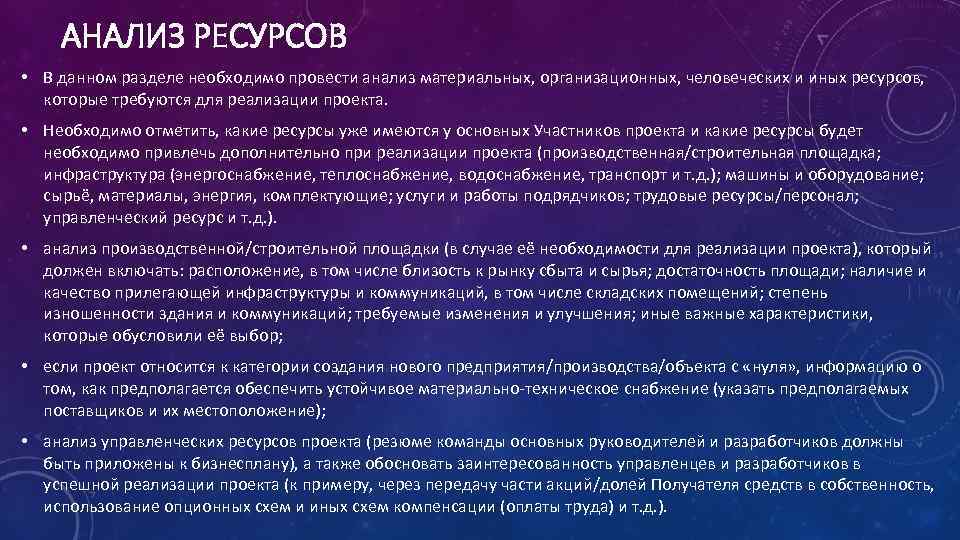 АНАЛИЗ РЕСУРСОВ

• В данном разделе необходимо провести анализ материальных, организационных, человеческих и иных ресурсов, которые требуются для реализации проекта.

• Необходимо отметить, какие ресурсы уже имеются у основных Участников проекта и какие ресурсы будет необходимо привлечь дополнительно при реализации проекта (производственная/строительная площадка; инфраструктура (энергоснабжение, теплоснабжение, водоснабжение, транспорт и т.д.); машины и оборудование; сырьё, материалы, энергия, комплектующие; услуги и работы подрядчиков; трудовые ресурсы/персонал; управленческий ресурс и т.д.).

• анализ производственной/строительной площадки (в случае её необходимости для реализации проекта), который должен включать: расположение, в том числе близость к рынку сбыта и сырья; достаточность площади; наличие и качество прилегающей инфраструктуры и коммуникаций, в том числе складских помещений; степень изношенности здания и коммуникаций; требуемые изменения и улучшения; иные важные характеристики, которые обусловили её выбор;

• если проект относится к категории создания нового предприятия/производства/объекта с «нуля», информацию о том, как предполагается обеспечить устойчивое материально-техническое снабжение (указать предполагаемых поставщиков и их местоположение);

• анализ управленческих ресурсов проекта (резюме команды основных руководителей и разработчиков должны быть приложены к бизнесплану), а также обосновать заинтересованность управленцев и разработчиков в успешной реализации проекта (к примеру, через передачу части акций/долей Получателя средств в собственность, использование опционных схем и иных схем компенсации (оплаты труда) и т.д.).